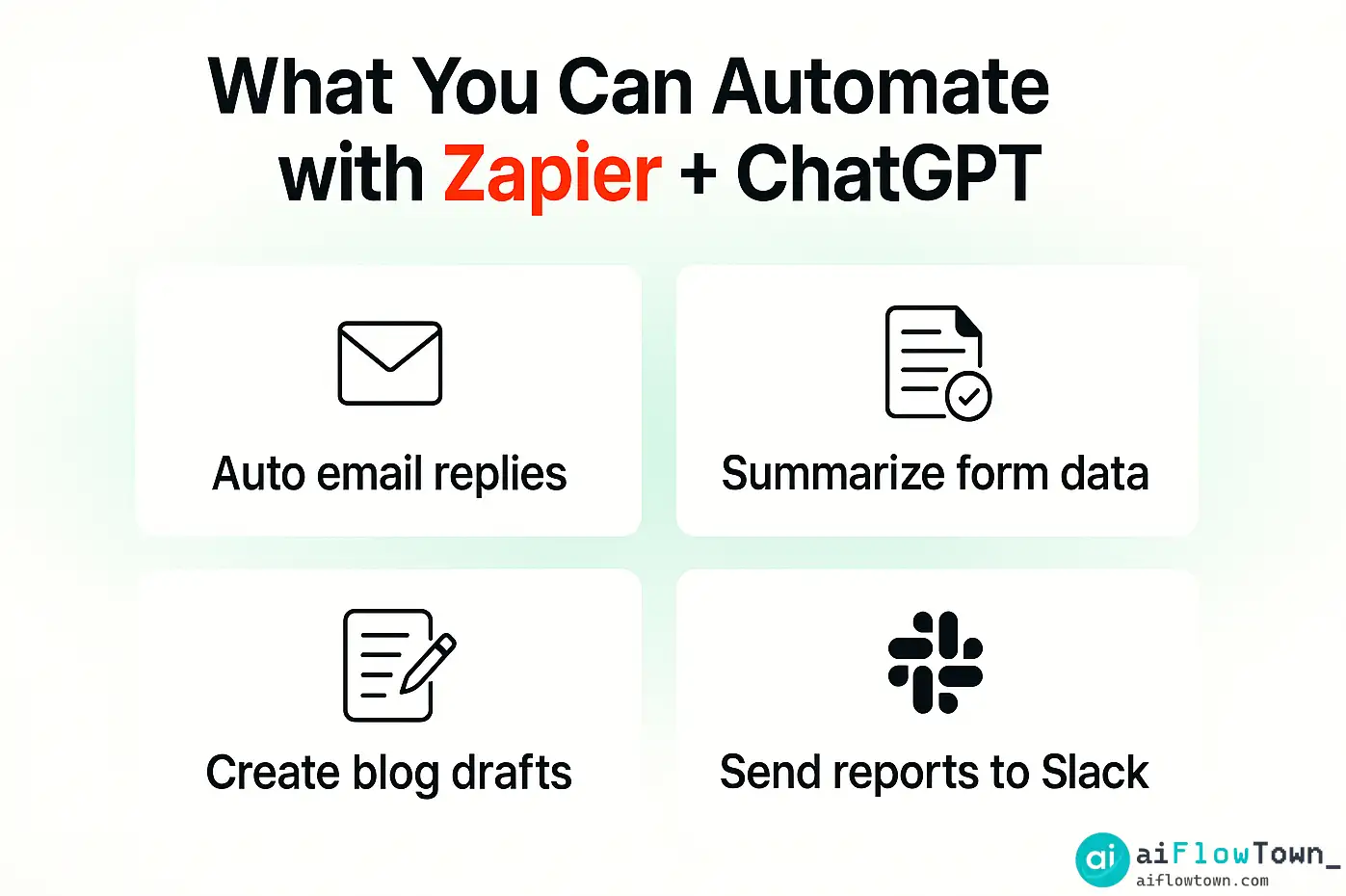 What You Can Automate with Zapier + ChatGPT

Auto email replies

Summarize form data

Create blog drafts

Send reports to Slack

ai aiFlowTown_
aiflowtown.com